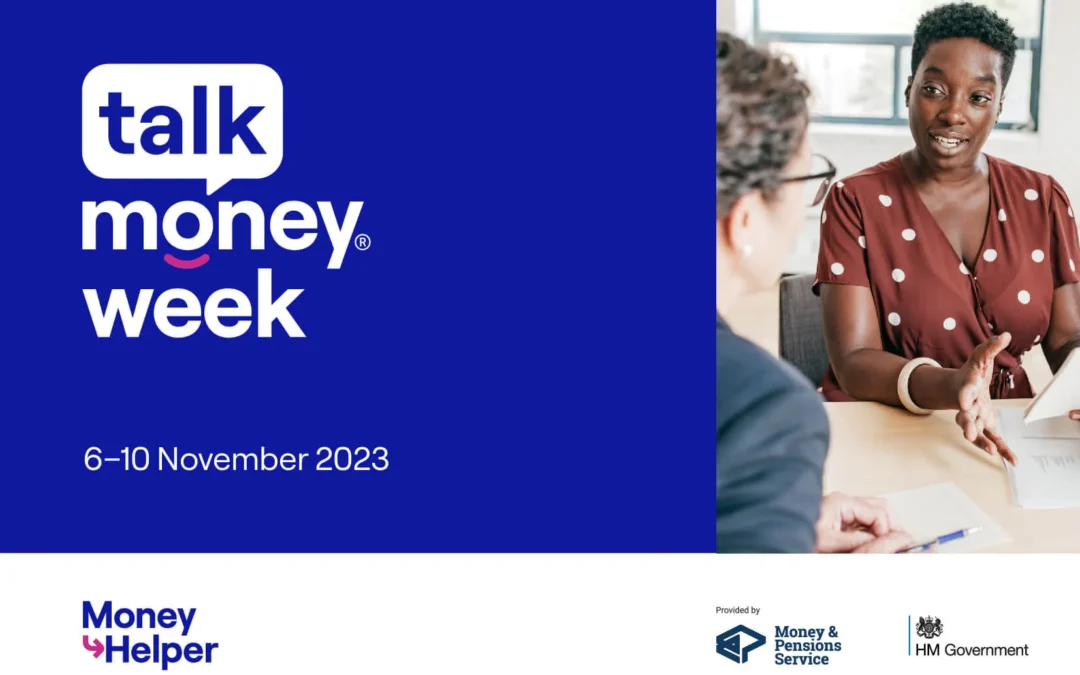 talk
money®
week

6–10 November 2023

Money
Helper

Provided by

Money & Pensions Service

HM Government